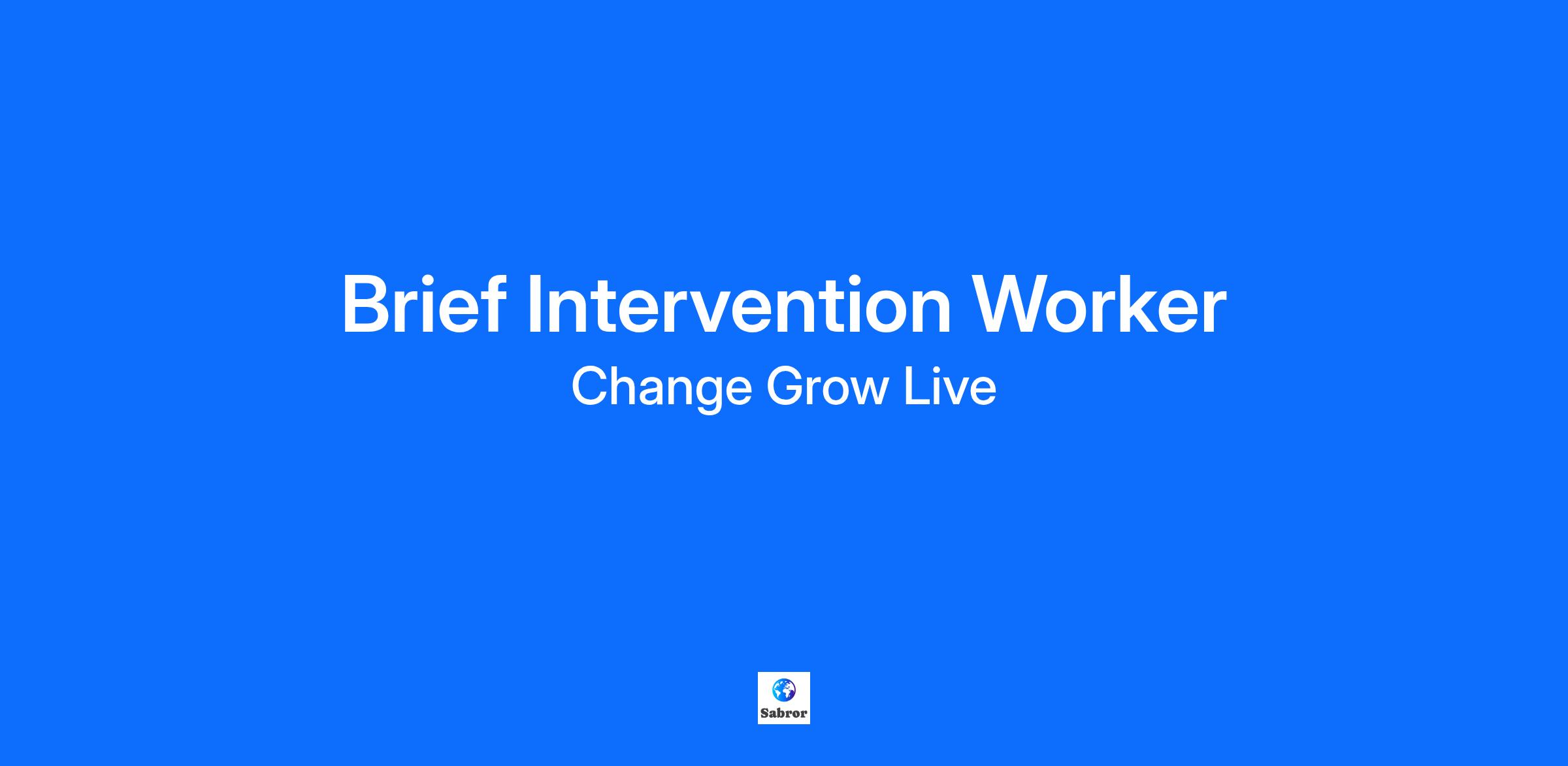 Brief Intervention Worker

Change Grow Live

Sabror